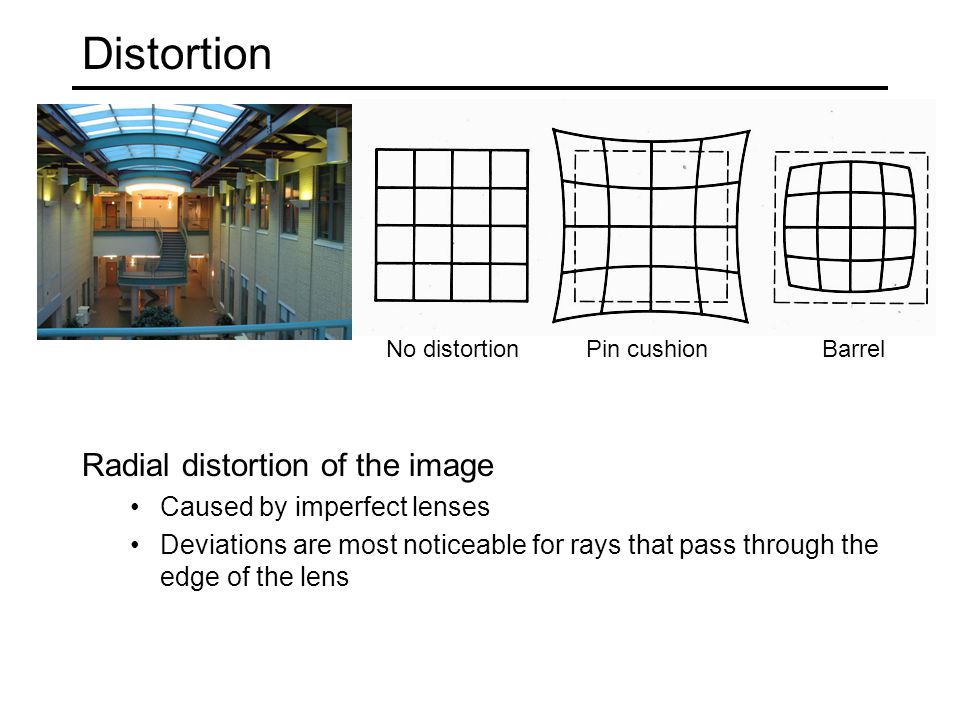 Distortion

No distortion Pin cushion Barrel

Radial distortion of the image

• Caused by imperfect lenses

• Deviations are most noticeable for rays that pass through the edge of the lens